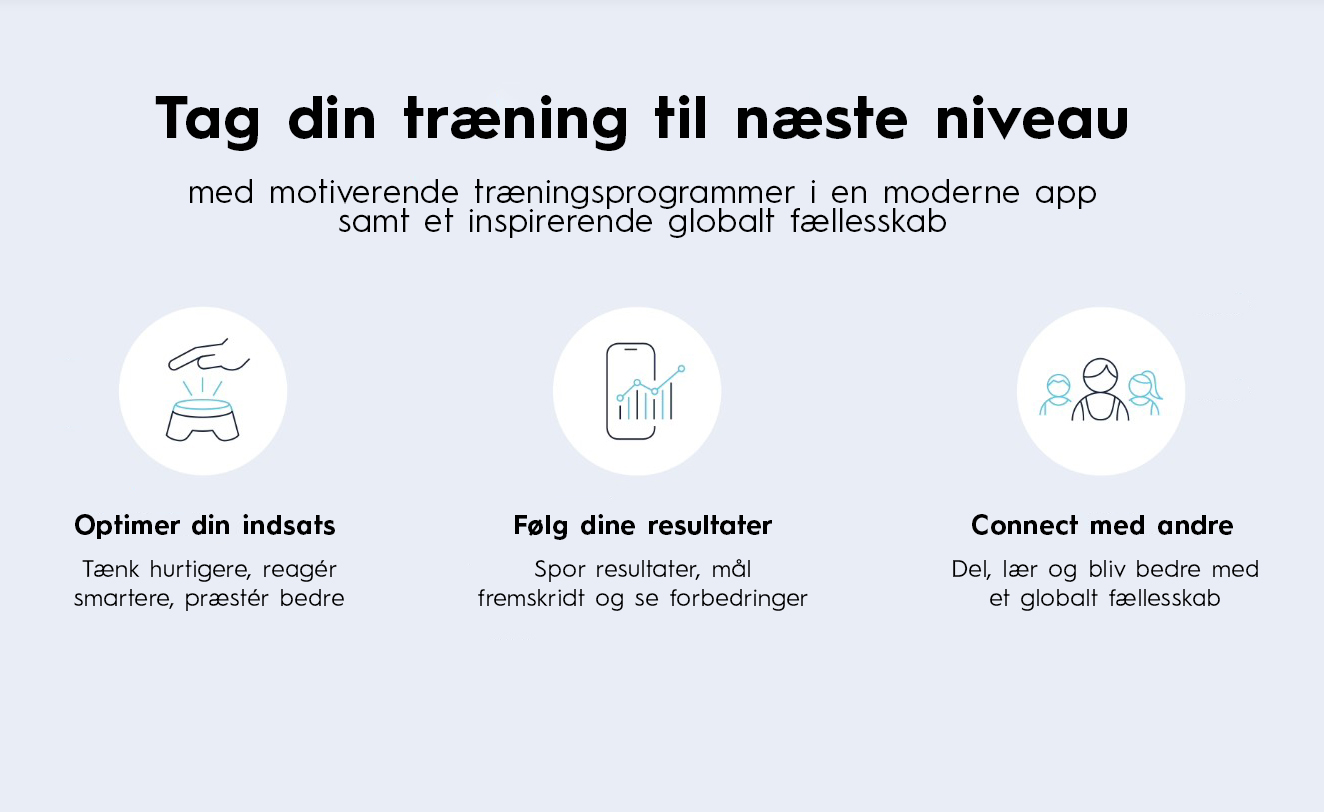 Tag din træning til næste niveau

med motiverende træningsprogrammer i en moderne app samt et inspirerende globalt fællesskab

Optimer din indsats

Tænk hurtigere, reagér smartere, præstér bedre

Følg dine resultater

Spor resultater, mål fremskridt og se forbedringer

Connect med andre

Del, lær og bliv bedre med et globalt fællesskab